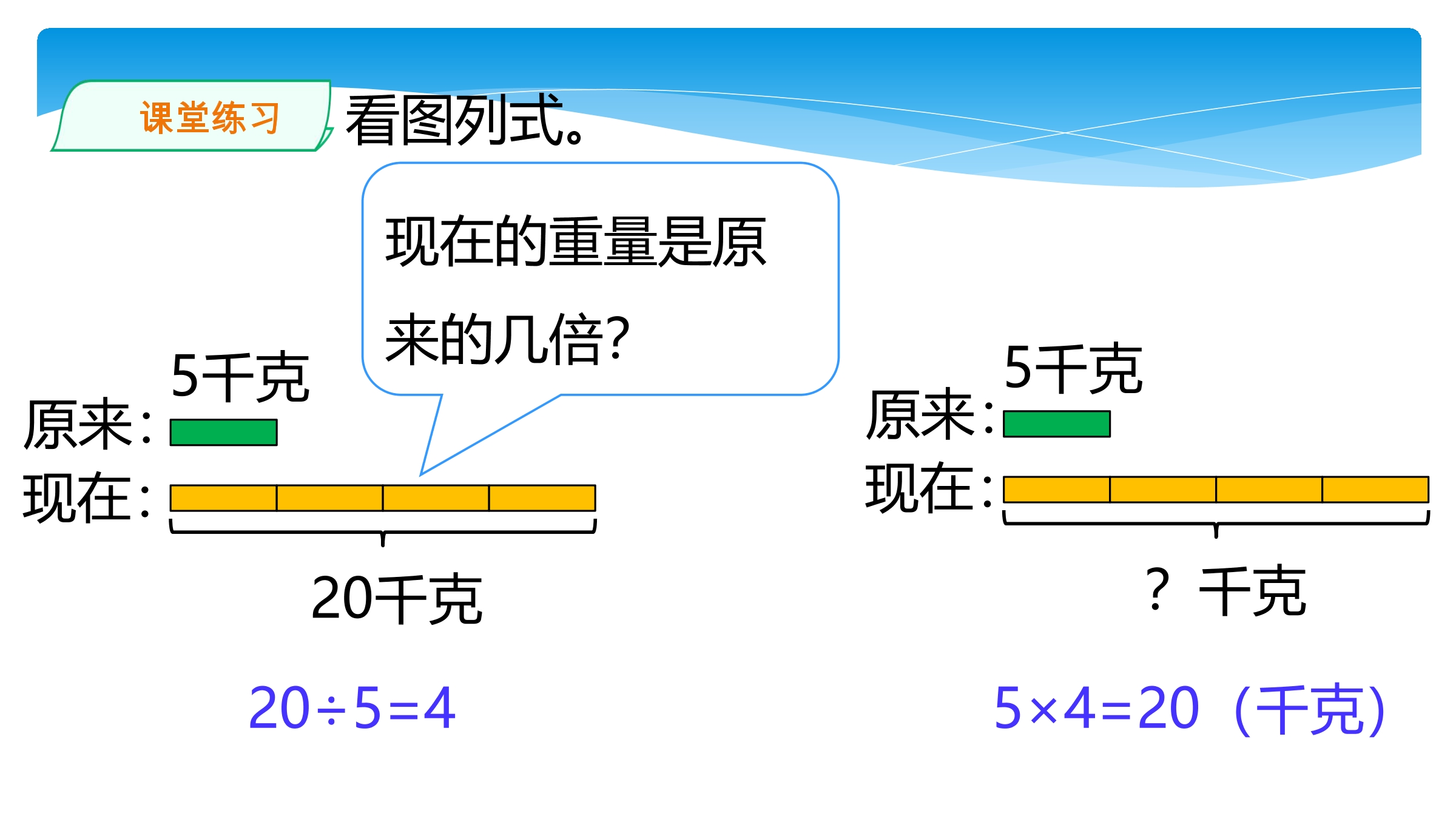 课堂练习 看图列式。

现在的重量是原来的几倍?

5千克
原来:
现在:
20千克

$20÷5=4$

5千克
原来:
现在:
? 千克

$5×4=20$（千克）